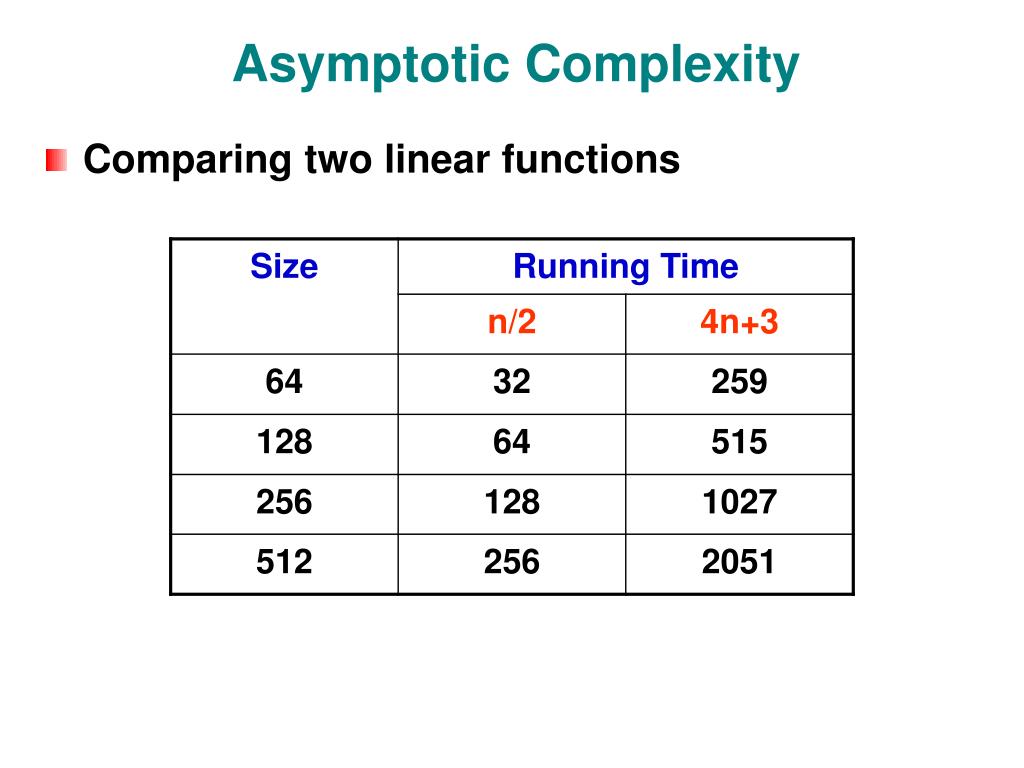 Asymptotic Complexity

Comparing two linear functions

| Size | Running Time | |
|---|---|---|
| | n/2 | 4n+3 |
| 64 | 32 | 259 |
| 128 | 64 | 515 |
| 256 | 128 | 1027 |
| 512 | 256 | 2051 |